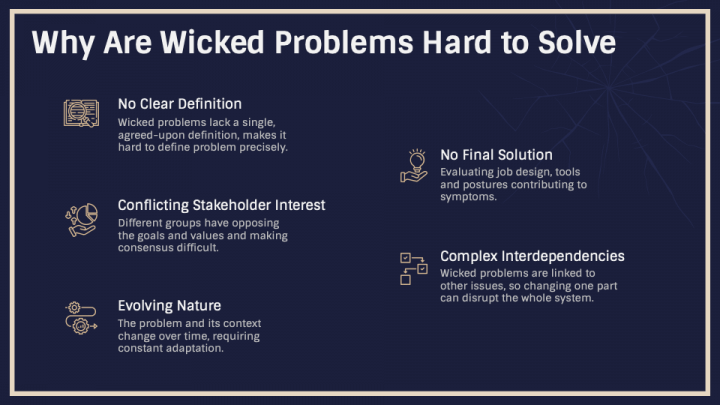 Why Are Wicked Problems Hard to Solve

No Clear Definition
Wicked problems lack a single, agreed-upon definition, makes it hard to define problem precisely.

Conflicting Stakeholder Interest
Different groups have opposing the goals and values and making consensus difficult.

Evolving Nature
The problem and its context change over time, requiring constant adaptation.

No Final Solution
Evaluating job design, tools and postures contributing to symptoms.

Complex Interdependencies
Wicked problems are linked to other issues, so changing one part can disrupt the whole system.